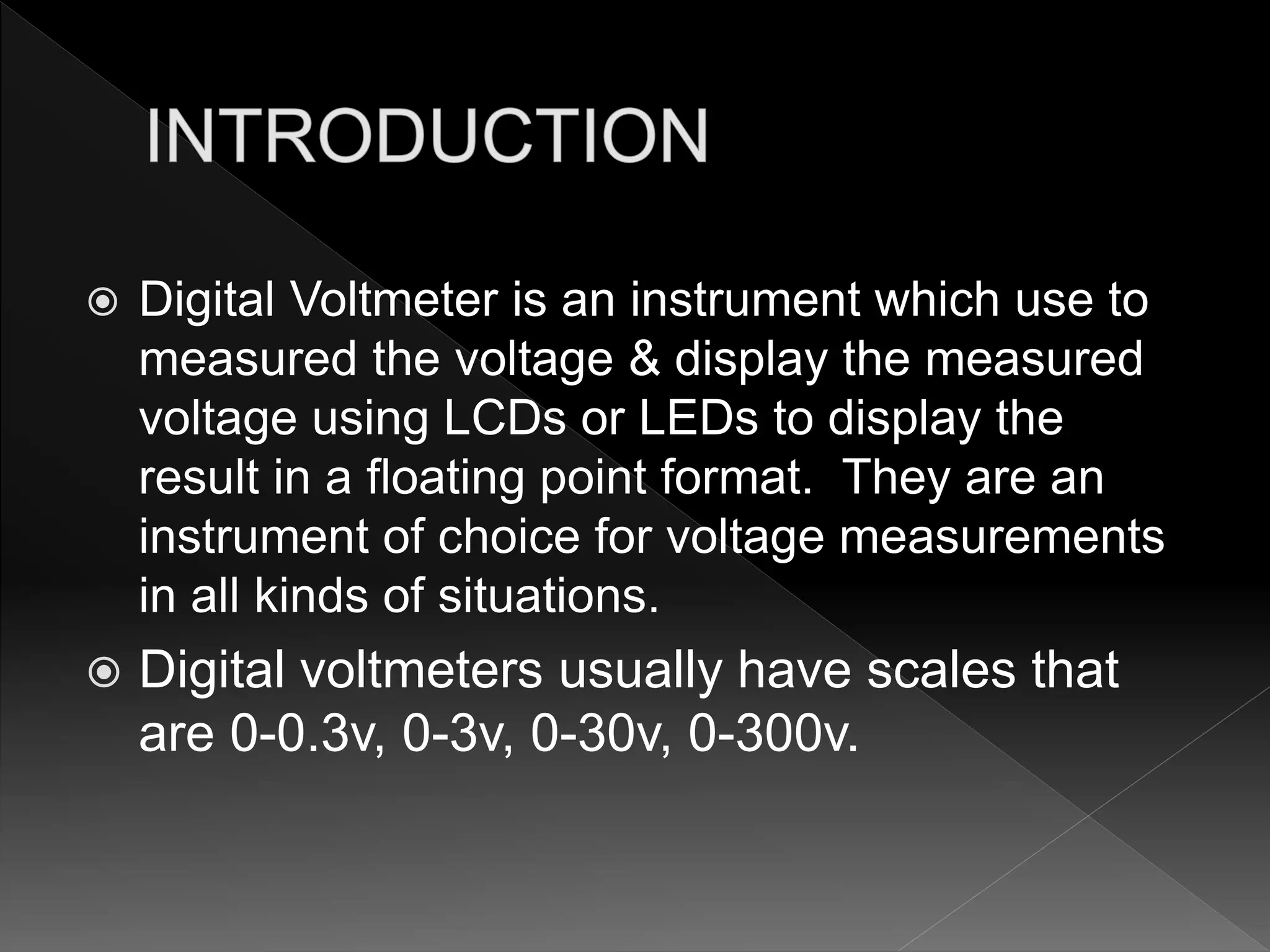 INTRODUCTION

Digital Voltmeter is an instrument which use to measured the voltage & display the measured voltage using LCDs or LEDs to display the result in a floating point format.  They are an instrument of choice for voltage measurements in all kinds of situations.

Digital voltmeters usually have scales that are 0-0.3v, 0-3v, 0-30v, 0-300v.